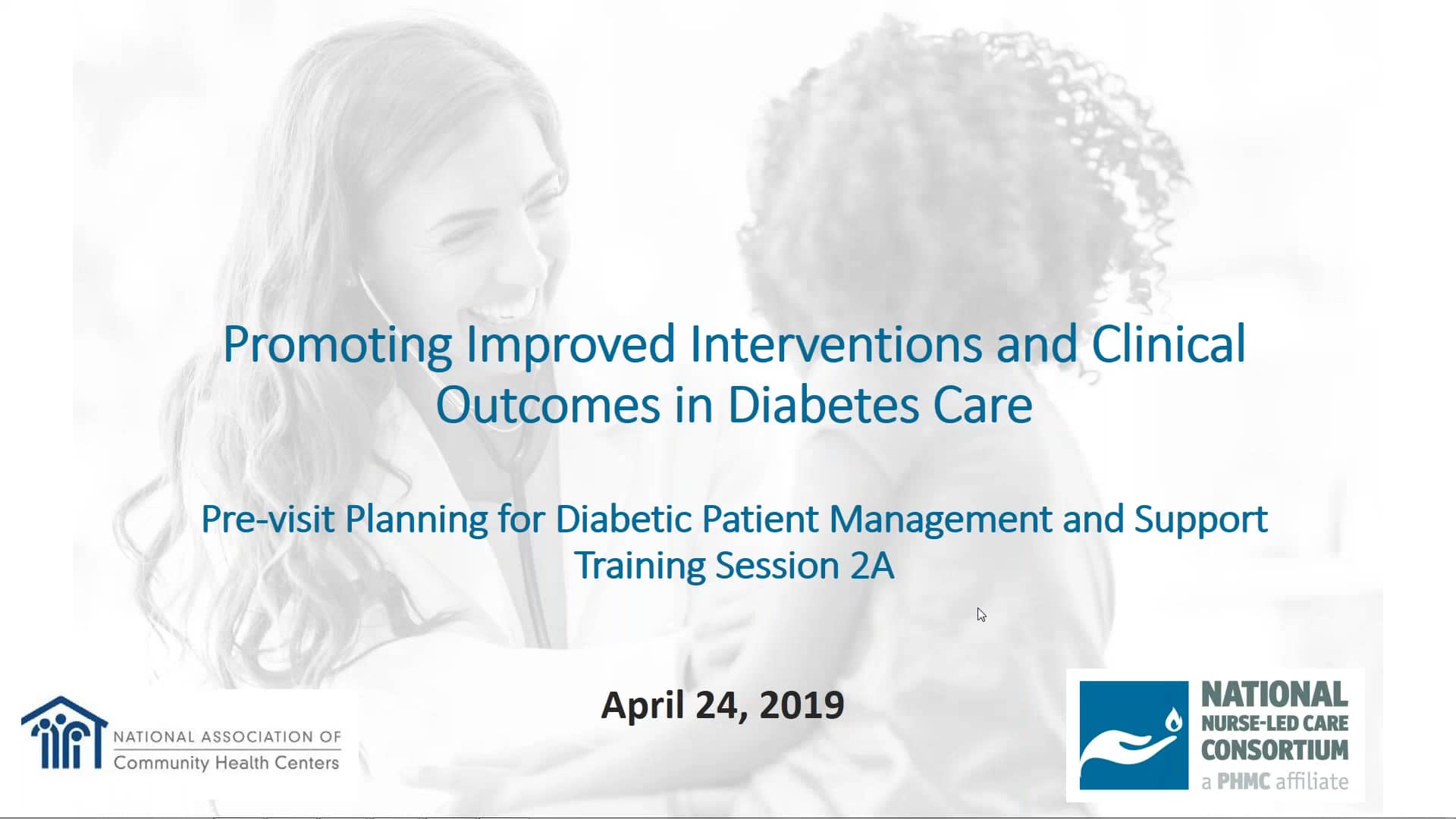 Promoting Improved Interventions and Clinical Outcomes in Diabetes Care

Pre-visit Planning for Diabetic Patient Management and Support
Training Session 2A

April 24, 2019

NATIONAL ASSOCIATION OF
Community Health Centers

NATIONAL
NURSE-LED CARE
CONSORTIUM
a PHMC affiliate